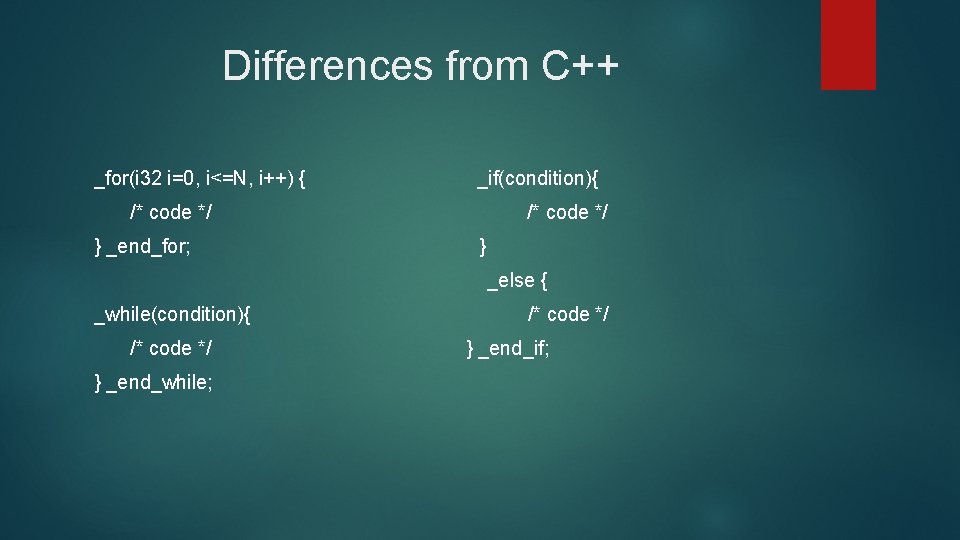 Differences from C++

_for(i32 i=0, i<=N, i++) {
/* code */
} _end_for;

_while(condition){
/* code */
} _end_while;

_if(condition){
/* code */
}
_else {
/* code */
} _end_if;